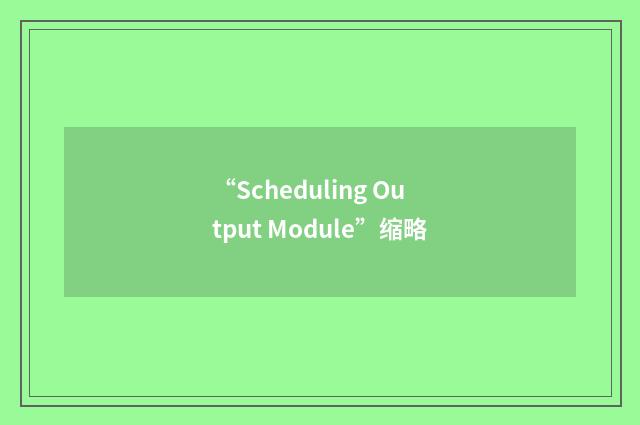 “Scheduling Output Module”缩略